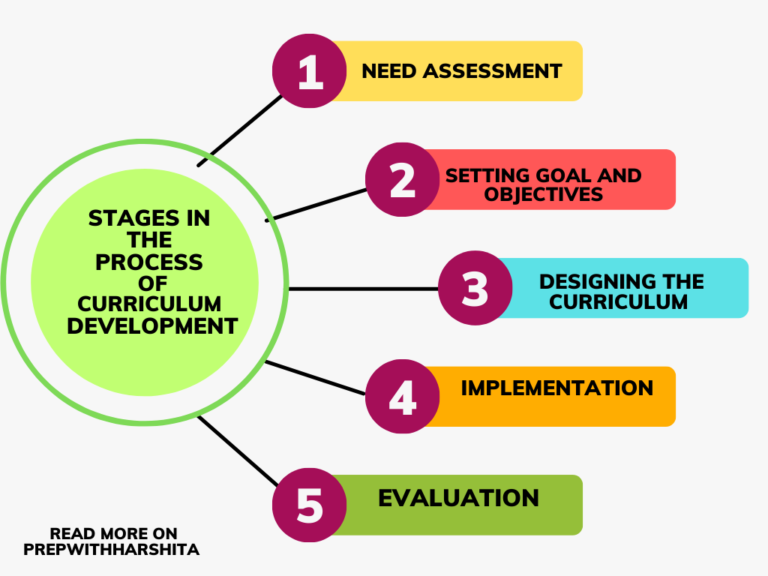 STAGES IN THE PROCESS OF CURRICULUM DEVELOPMENT

1 NEED ASSESSMENT

2 SETTING GOAL AND OBJECTIVES

3 DESIGNING THE CURRICULUM

4 IMPLEMENTATION

5 EVALUATION

READ MORE ON PREPWITHHARSHITA